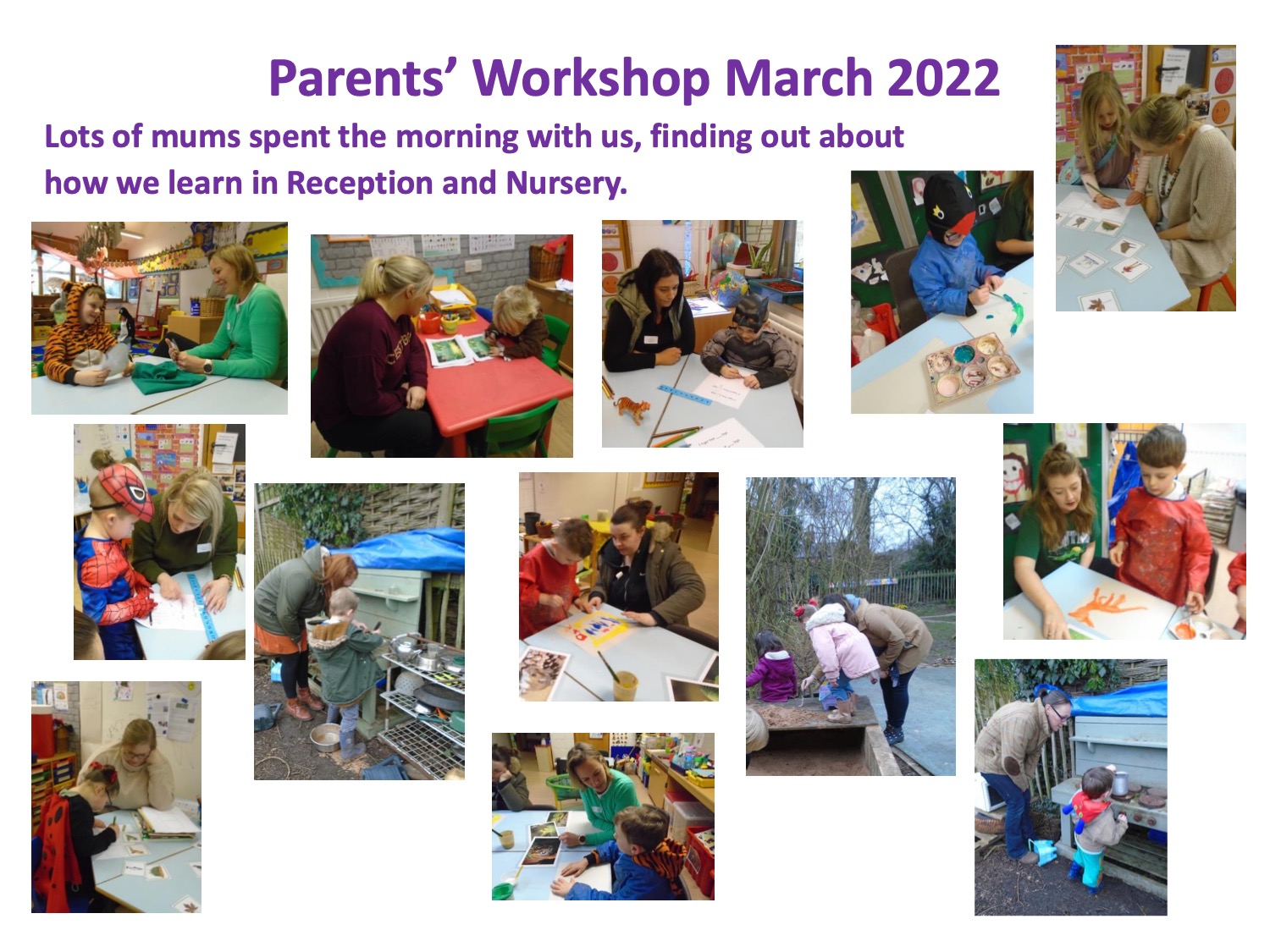 Parents' Workshop March 2022

Lots of mums spent the morning with us, finding out about how we learn in Reception and Nursery.